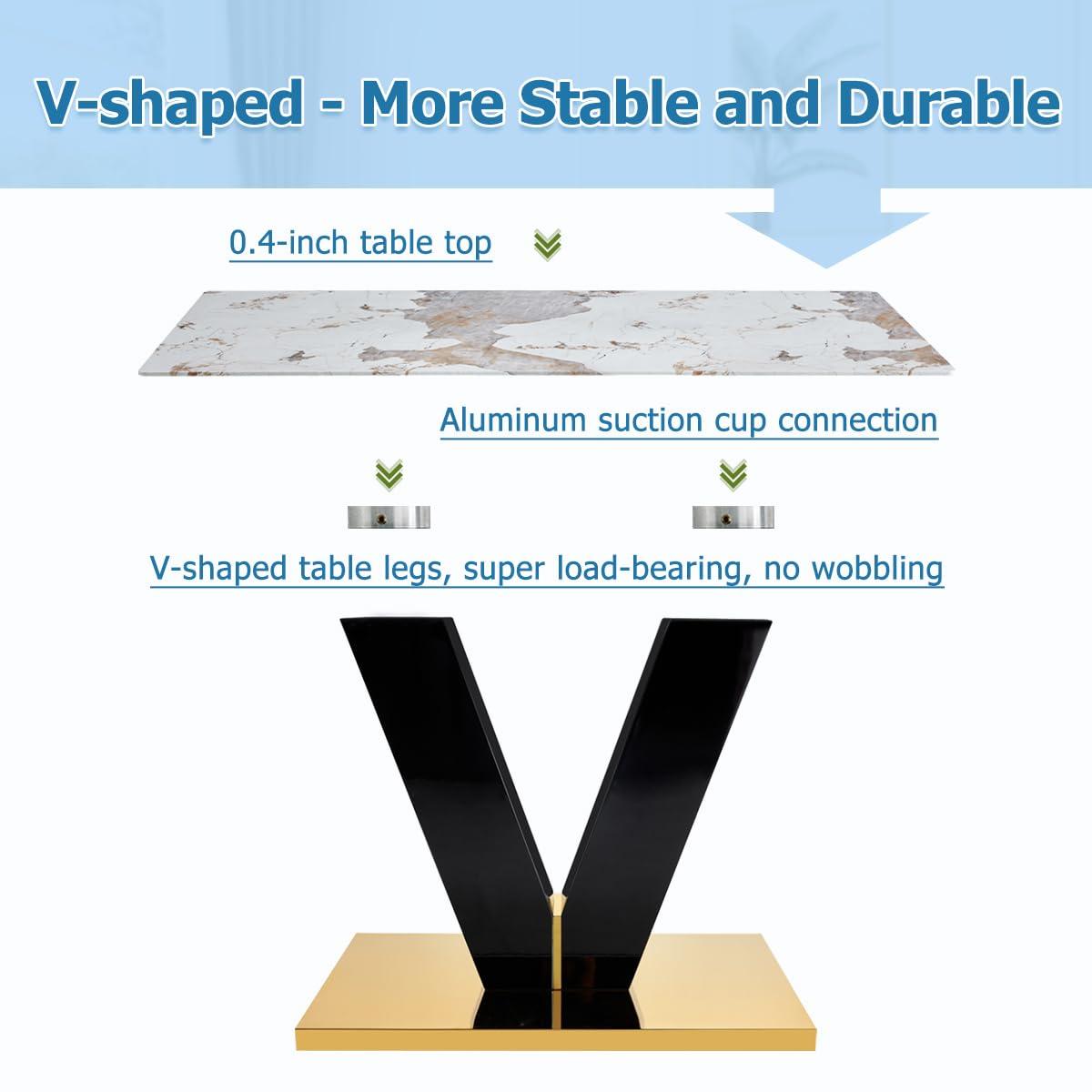 V-shaped - More Stable and Durable

0.4-inch table top

Aluminum suction cup connection

V-shaped table legs, super load-bearing, no wobbling